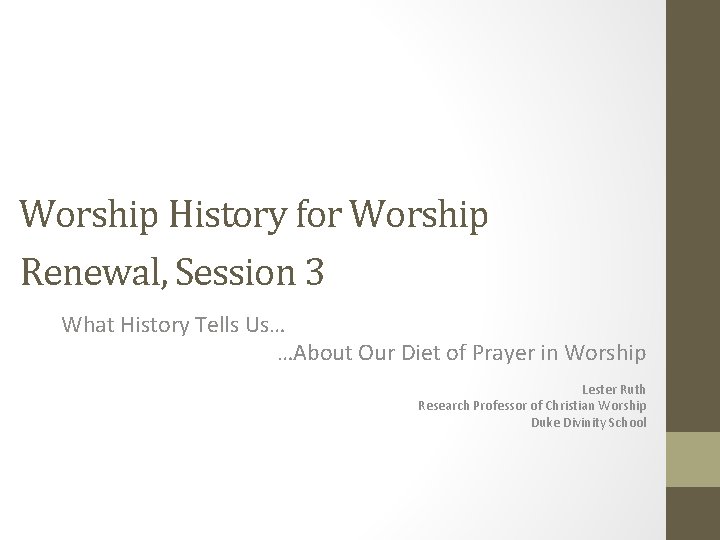 Worship History for Worship Renewal, Session 3

What History Tells Us…

…About Our Diet of Prayer in Worship

Lester Ruth
Research Professor of Christian Worship
Duke Divinity School